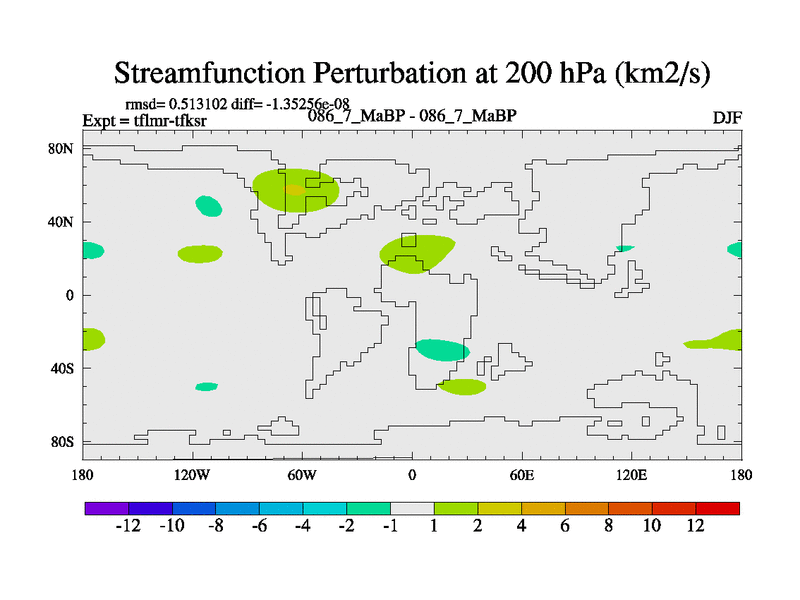 Streamfunction Perturbation at 200 hPa (km2/s)

rmsd= 0.513102 diff= -1.35256e-08
Expt = tflmr-tfksr
086_7_MaBP - 086_7_MaBP
DJF

80N
40N
0
40S
80S

180
120W
60W
0
60E
120E
180

-12
-10
-8
-6
-4
-2
-1
1
2
4
6
8
10
12